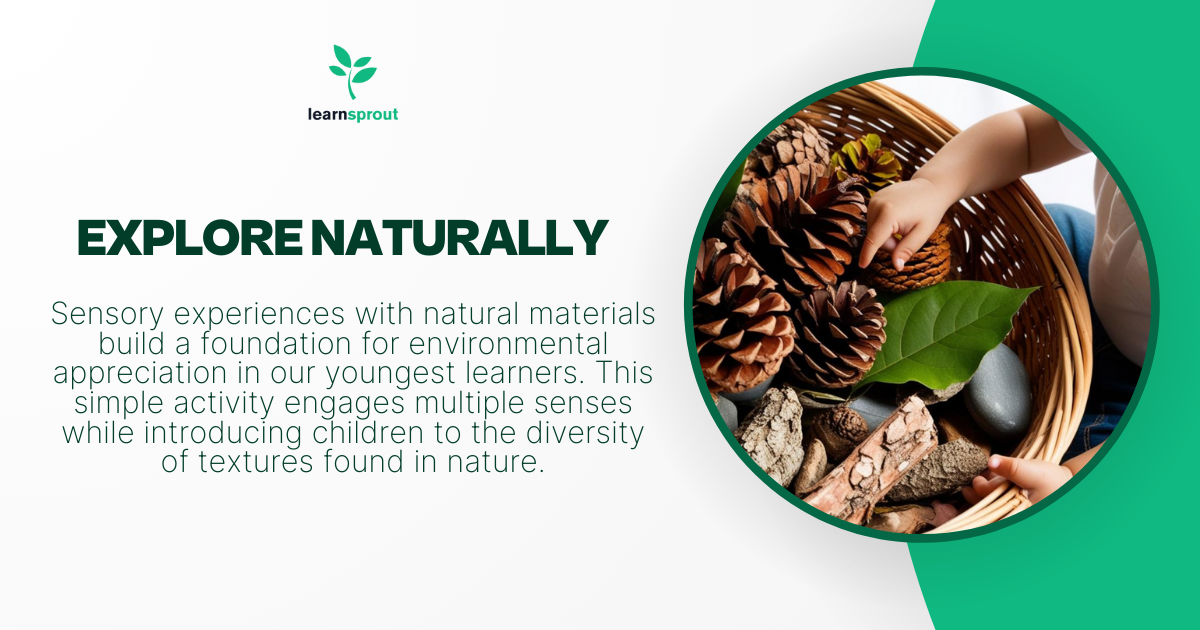 learnsprout

EXPLORE NATURALLY

Sensory experiences with natural materials build a foundation for environmental appreciation in our youngest learners. This simple activity engages multiple senses while introducing children to the diversity of textures found in nature.